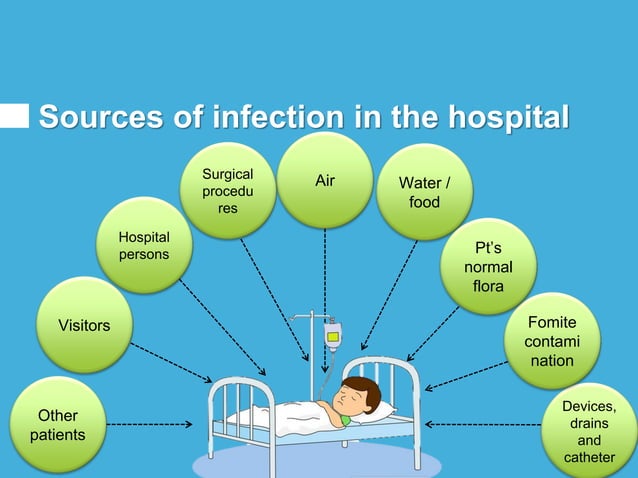 Sources of infection in the hospital

Other patients

Visitors

Hospital persons

Surgical procedu res

Air

Water / food

Pt's normal flora

Fomite contami nation

Devices, drains and catheter